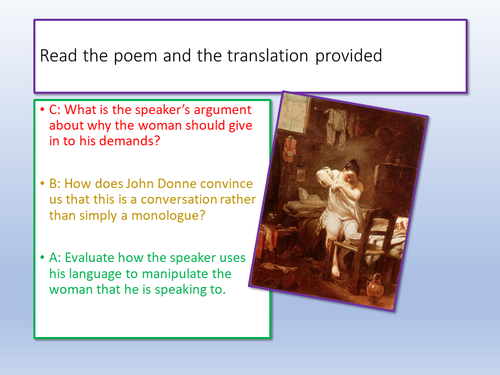 Read the poem and the translation provided

• C: What is the speaker's argument about why the woman should give in to his demands?

• B: How does John Donne convince us that this is a conversation rather than simply a monologue?

• A: Evaluate how the speaker uses his language to manipulate the woman that he is speaking to.